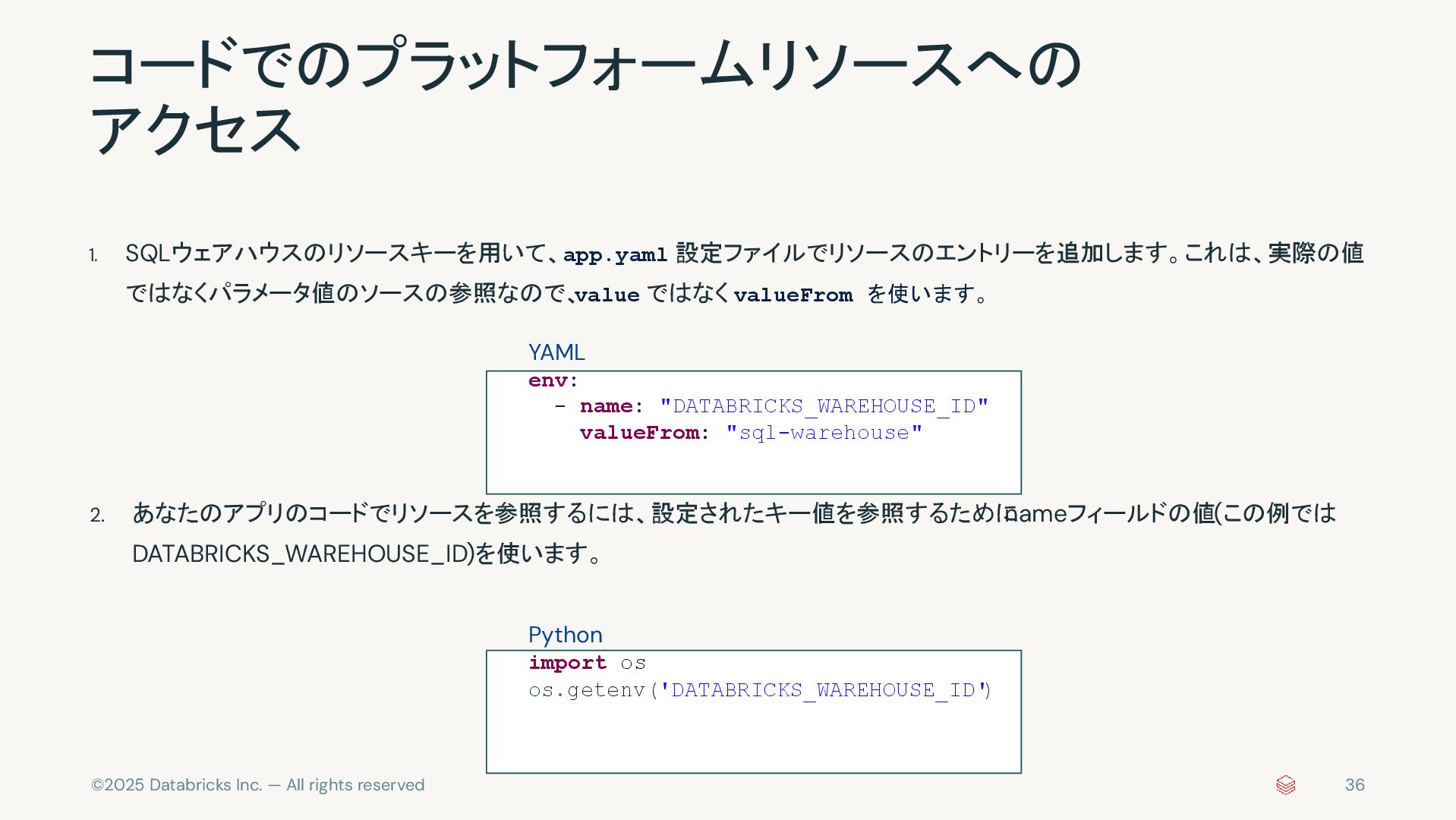 コードでのプラットフォームリソースへのアクセス

1. SQLウェアハウスのリソースキーを用いて、app.yaml 設定ファイルでリソースのエントリーを追加します。これは、実際の値ではなくパラメータ値のソースの参照なので、value ではなく valueFrom を使います。

YAML
env:
  - name: "DATABRICKS_WAREHOUSE_ID"
    valueFrom: "sql-warehouse"

2. あなたのアプリのコードでリソースを参照するには、設定されたキー値を参照するためにnameフィールドの値(この例では DATABRICKS_WAREHOUSE_ID)を使います。

Python
import os
os.getenv('DATABRICKS_WAREHOUSE_ID')

©2025 Databricks Inc. — All rights reserved

36